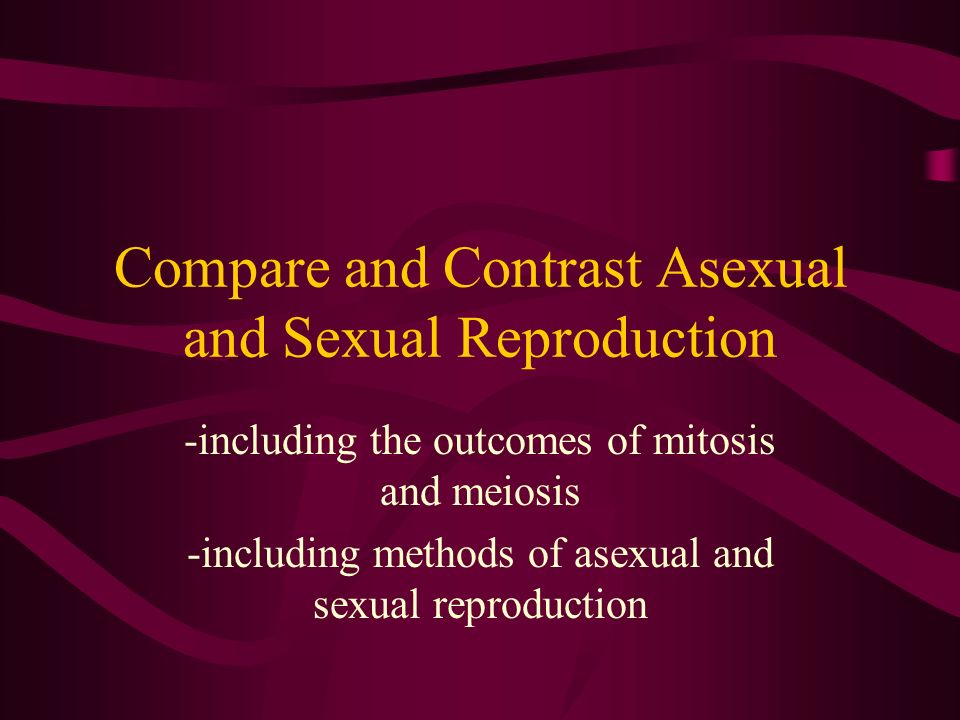 Compare and Contrast Asexual and Sexual Reproduction

-including the outcomes of mitosis and meiosis

-including methods of asexual and sexual reproduction